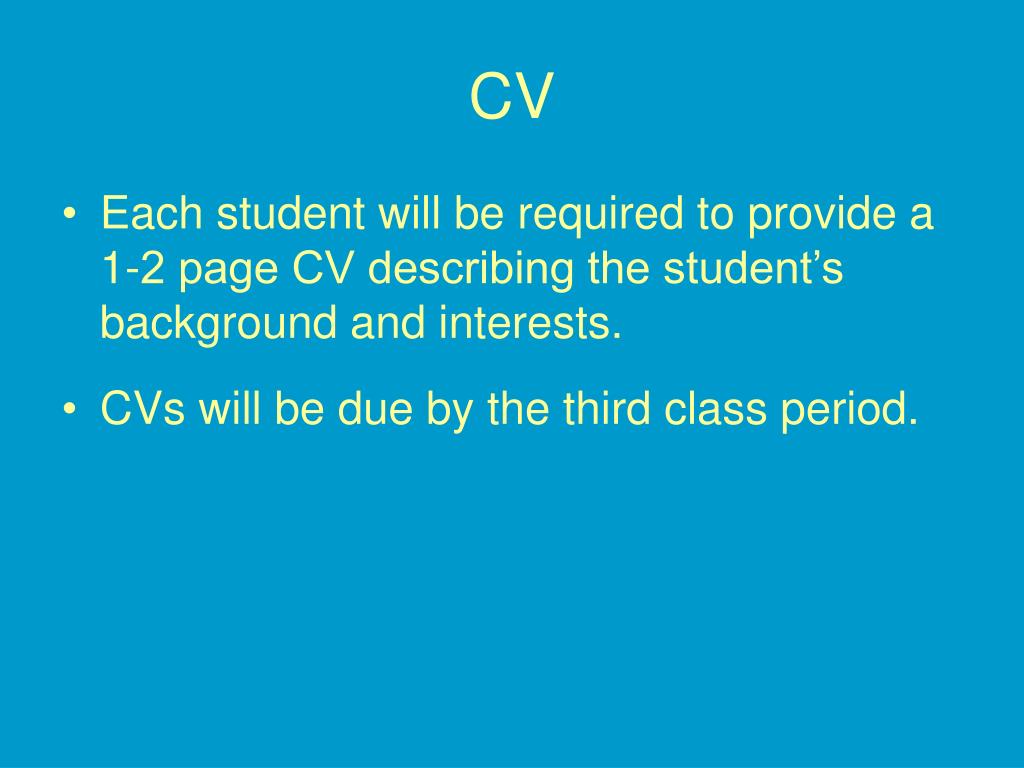 CV

• Each student will be required to provide a 1-2 page CV describing the student’s background and interests.

• CVs will be due by the third class period.